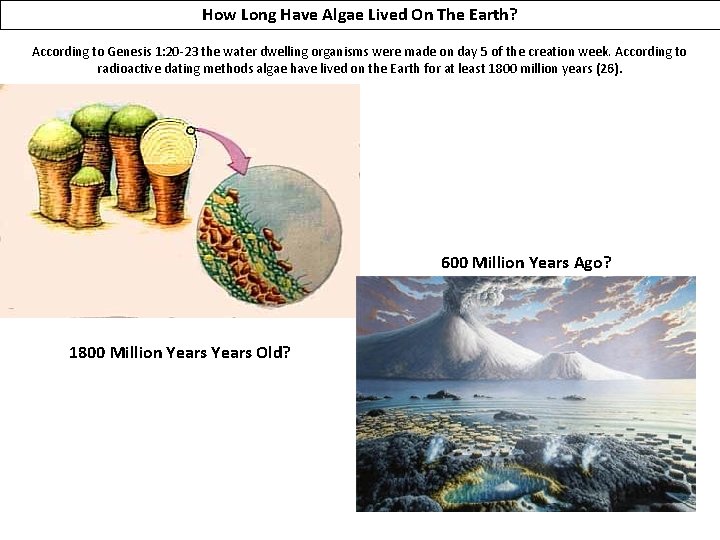 How Long Have Algae Lived On The Earth?

According to Genesis 1:20-23 the water dwelling organisms were made on day 5 of the creation week. According to radioactive dating methods algae have lived on the Earth for at least 1800 million years (26).

600 Million Years Ago?

1800 Million Years Years Old?